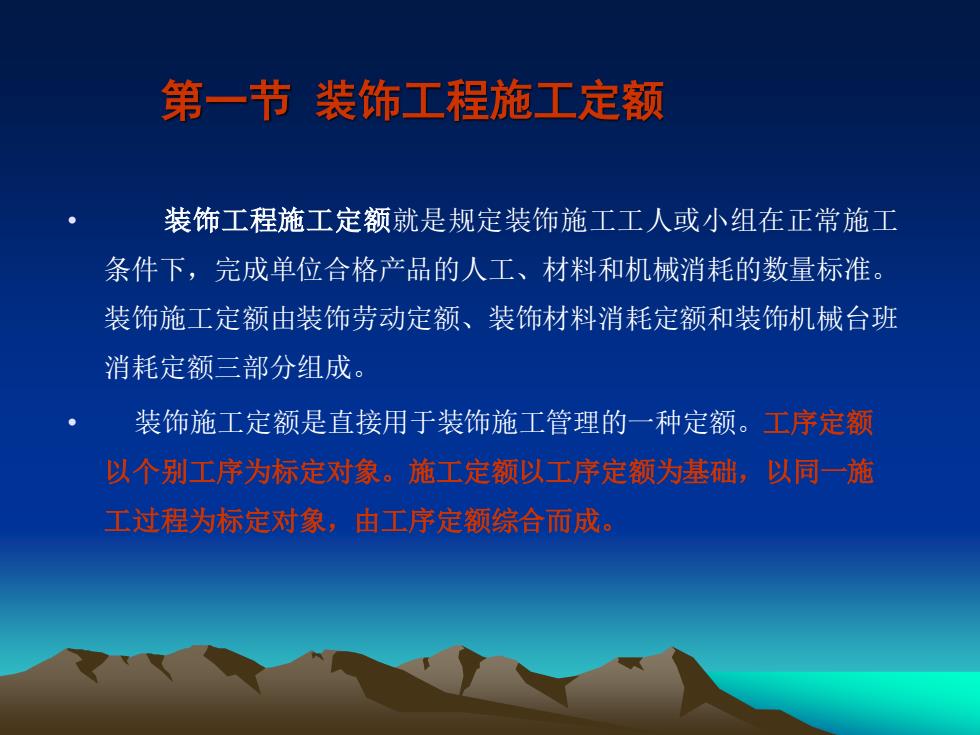 第一节 装饰工程施工定额

• 装饰工程施工定额就是规定装饰施工工人或小组在正常施工条件下，完成单位合格产品的人工、材料和机械消耗的数量标准。装饰施工定额由装饰劳动定额、装饰材料消耗定额和装饰机械台班消耗定额三部分组成。

• 装饰施工定额是直接用于装饰施工管理的一种定额。工序定额以个别工序为标定对象。施工定额以工序定额为基础，以同一施工过程为标定对象，由工序定额综合而成。